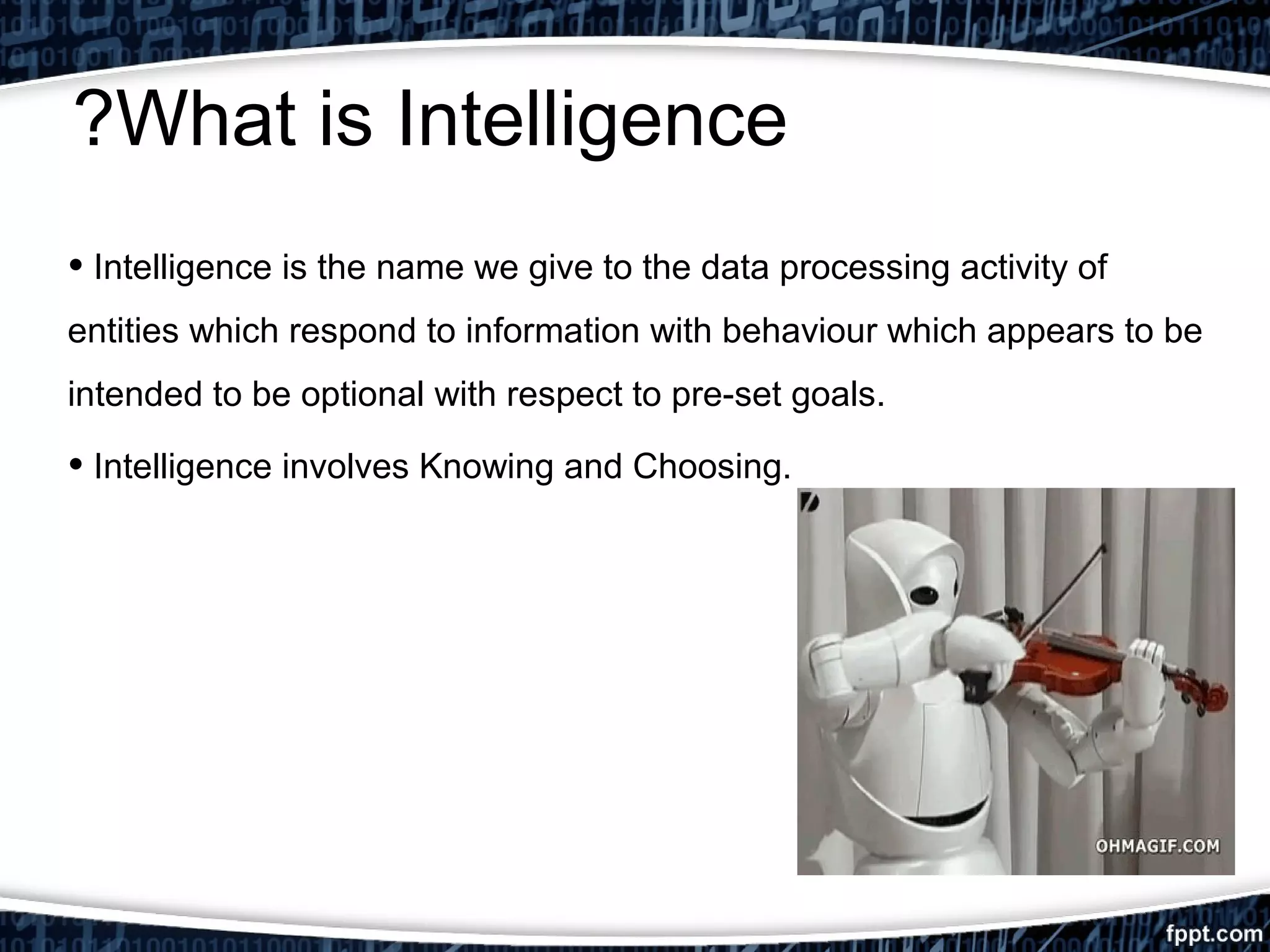 ?What is Intelligence

• Intelligence is the name we give to the data processing activity of entities which respond to information with behaviour which appears to be intended to be optional with respect to pre-set goals.

• Intelligence involves Knowing and Choosing.

OHMAGIF.COM

fppt.com